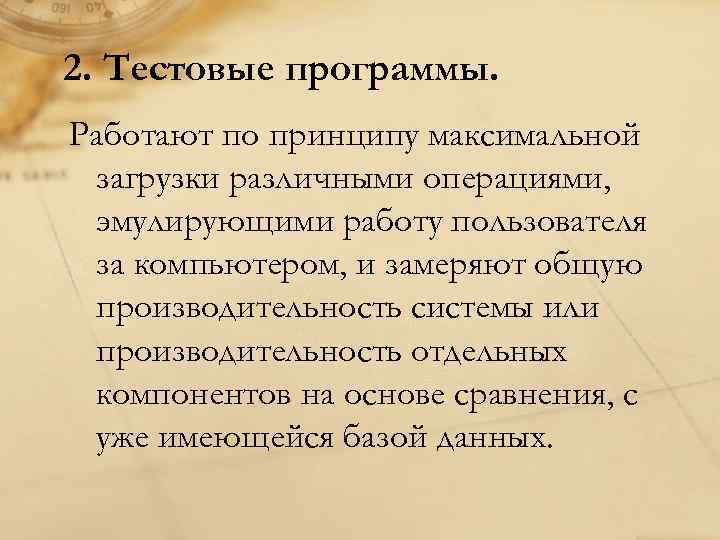 2. Тестовые программы.

Работают по принципу максимальной загрузки различными операциями, эмулирующими работу пользователя за компьютером, и замеряют общую производительность системы или производительность отдельных компонентов на основе сравнения, с уже имеющейся базой данных.